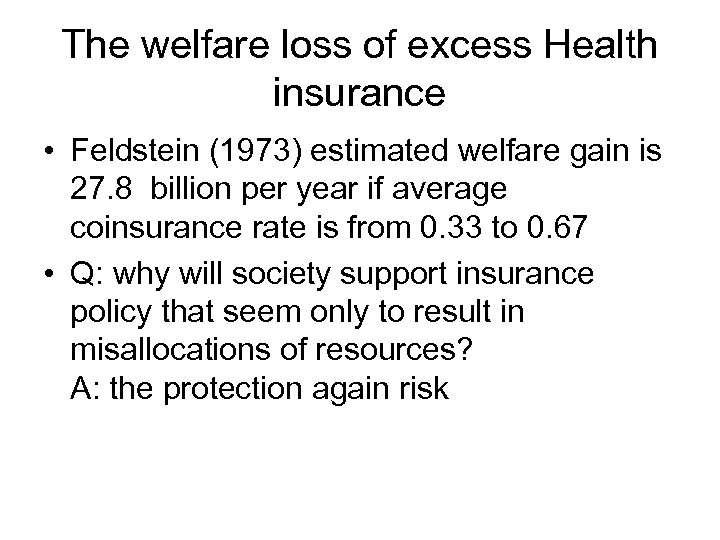 The welfare loss of excess Health insurance

• Feldstein (1973) estimated welfare gain is 27.8 billion per year if average coinsurance rate is from 0.33 to 0.67

• Q: why will society support insurance policy that seem only to result in misallocations of resources?
A: the protection again risk